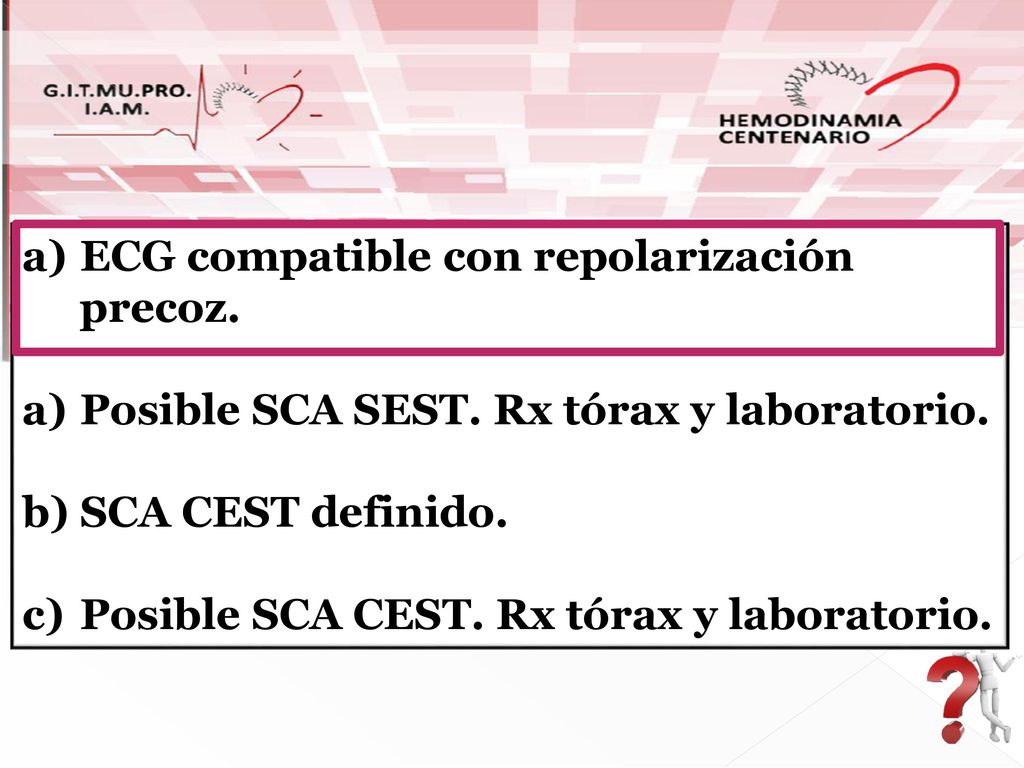 G.I.T.MU.PRO.
I.A.M.

HEMODINAMIA
CENTENARIO

a) ECG compatible con repolarización precoz.

a) Posible SCA SEST. Rx tórax y laboratorio.

b) SCA CEST definido.

c) Posible SCA CEST. Rx tórax y laboratorio.

?